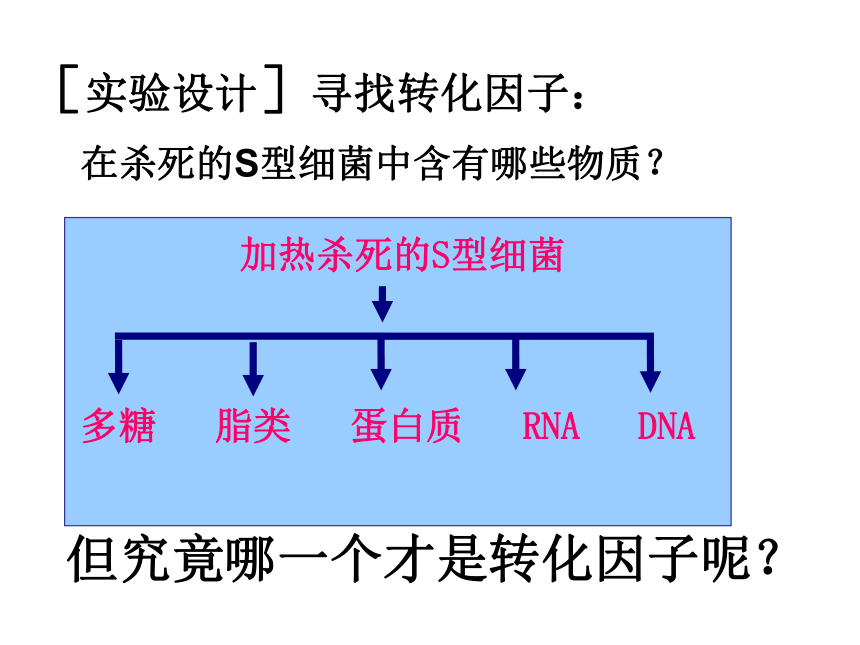 ［实验设计］寻找转化因子：

在杀死的S型细菌中含有哪些物质？

加热杀死的S型细菌

多糖　脂类　蛋白质　RNA　DNA

但究竟哪一个才是转化因子呢？